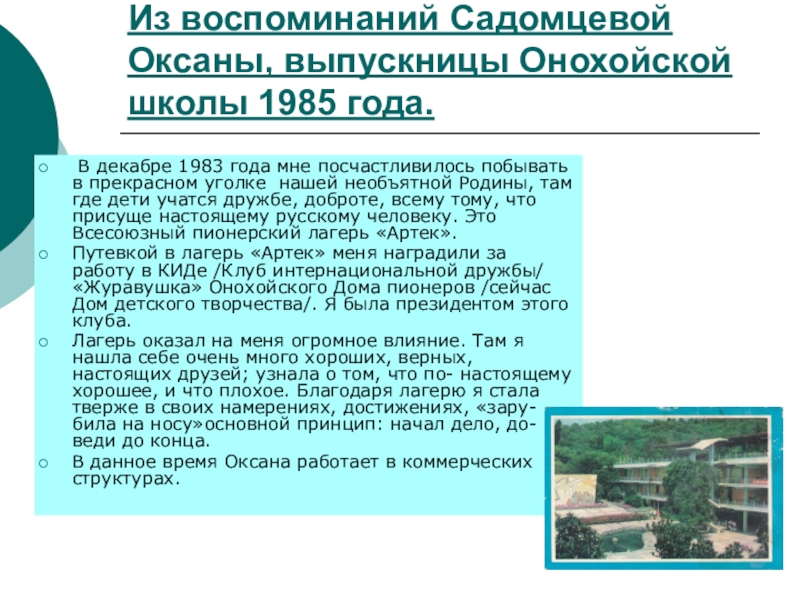 Из воспоминаний Садомцевой Оксаны, выпускницы Онохойской школы 1985 года.

В декабре 1983 года мне посчастливилось побывать в прекрасном уголке нашей необъятной Родины, там где дети учатся дружбе, доброте, всему тому, что присуще настоящему русскому человеку. Это Всесоюзный пионерский лагерь «Артек».

Путевкой в лагерь «Артек» меня наградили за работу в КИДе /Клуб интернациональной дружбы/ «Журавушка» Онохойского Дома пионеров /сейчас Дом детского творчества/. Я была президентом этого клуба.

Лагерь оказал на меня огромное влияние. Там я нашла себе очень много хороших, верных, настоящих друзей; узнала о том, что по- настоящему хорошее, и что плохое. Благодаря лагерю я стала тверже в своих намерениях, достижениях, «зарубила на носу»основной принцип: начал дело, доведи до конца.

В данное время Оксана работает в коммерческих структурах.